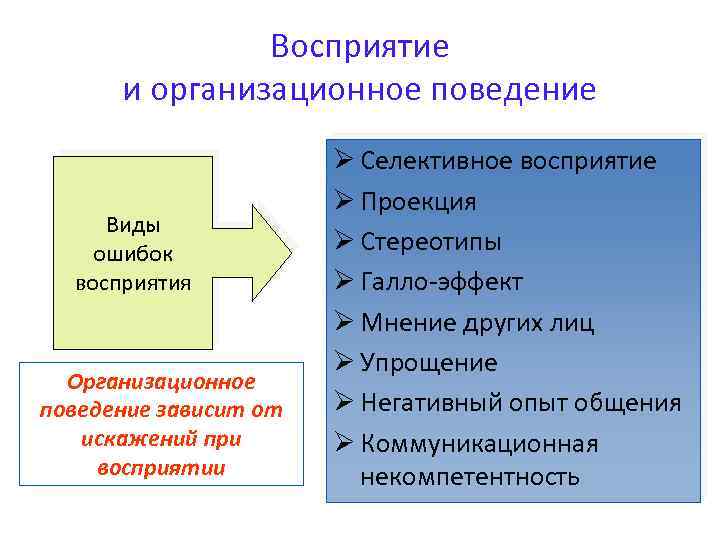 Восприятие
и организационное поведение

Виды ошибок восприятия

Организационное поведение зависит от искажений при восприятии

➢ Селективное восприятие
➢ Проекция
➢ Стереотипы
➢ Галло-эффект
➢ Мнение других лиц
➢ Упрощение
➢ Негативный опыт общения
➢ Коммуникационная некомпетентность